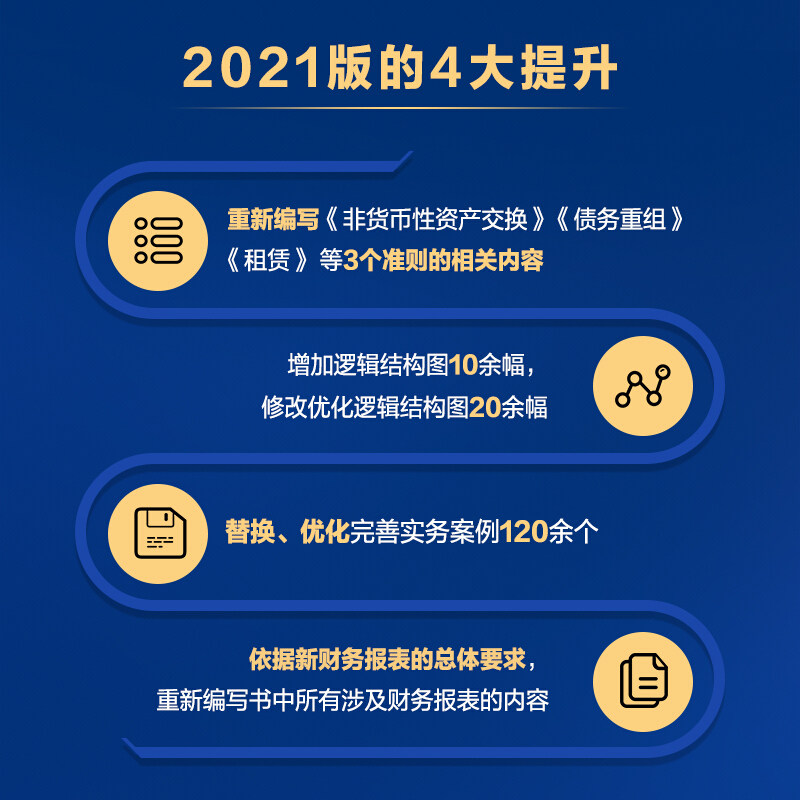 2021版的4大提升

重新编写《非货币性资产交换》《债务重组》《租赁》等3个准则的相关内容

增加逻辑结构图10余幅，
修改优化逻辑结构图20余幅

替换、优化完善实务案例120余个

依据新财务报表的总体要求，
重新编写书中所有涉及财务报表的内容